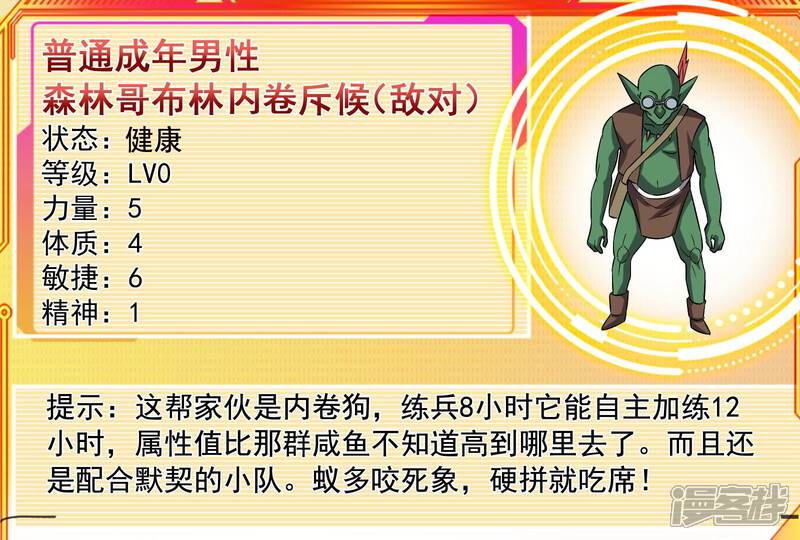 普通成年男性
森林哥布林内卷斥候(敌对)
状态：健康
等级：LV0
力量：5
体质：4
敏捷：6
精神：1

提示：这帮家伙是内卷狗，练兵8小时它能自主加练12小时，属性值比那群咸鱼不知道高到哪里去了。而且还是配合默契的小队。蚁多咬死象，硬拼就吃席！

漫客栈